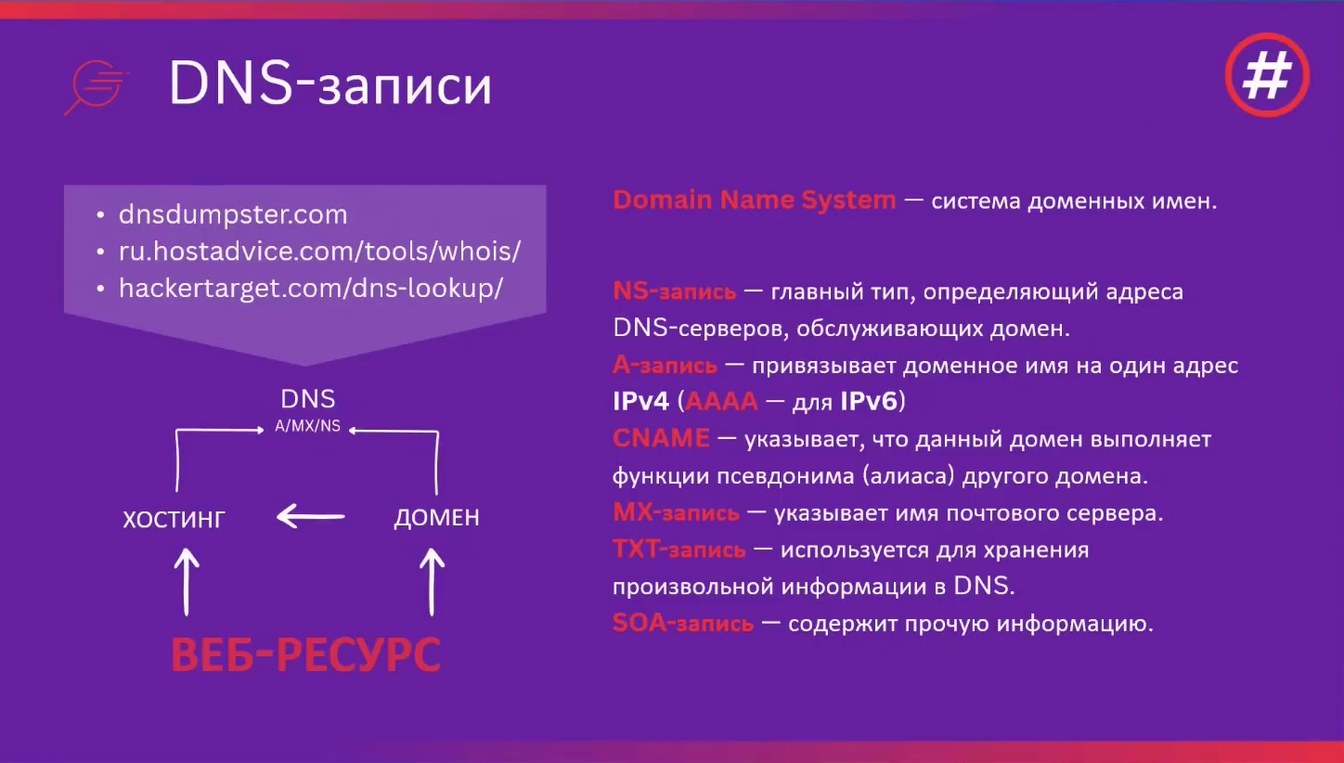 DNS-записи

#

• dnsdumpster.com
• ru.hostadvice.com/tools/whois/
• hackertarget.com/dns-lookup/

DNS
A/MX/NS

ХОСТИНГ

ДОМЕН

ВЕБ-РЕСУРС

Domain Name System — система доменных имен.

NS-запись — главный тип, определяющий адреса DNS-серверов, обслуживающих домен.
A-запись — привязывает доменное имя на один адрес IPv4 (AAAA — для IPv6)
CNAME — указывает, что данный домен выполняет функции псевдонима (алиаса) другого домена.
MX-запись — указывает имя почтового сервера.
TXT-запись — используется для хранения произвольной информации в DNS.
SOA-запись — содержит прочую информацию.